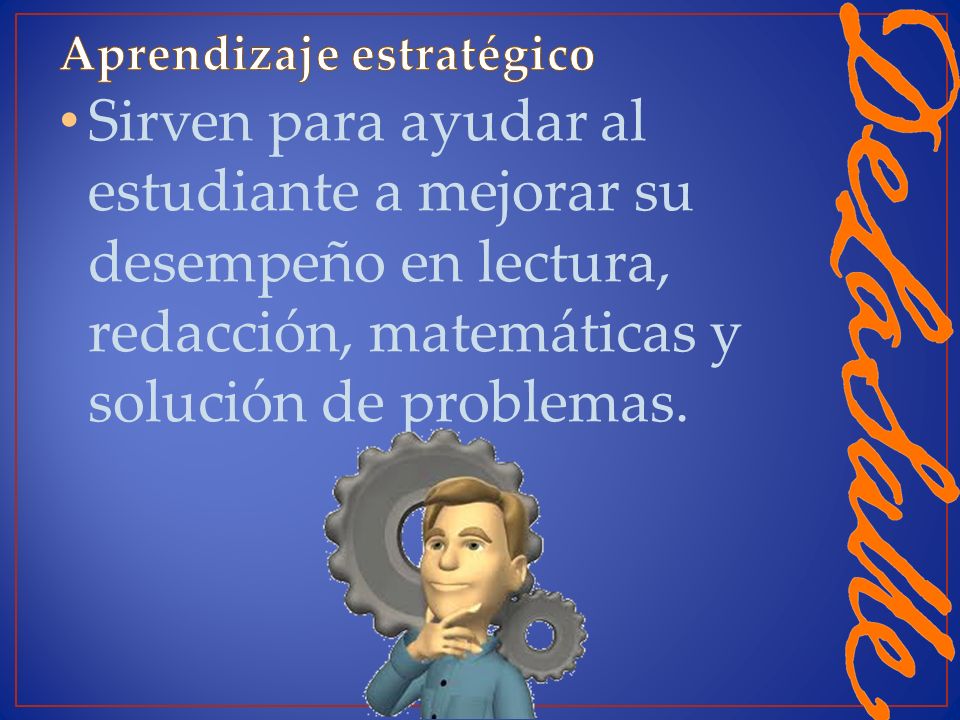 Aprendizaje estratégico

• Sirven para ayudar al estudiante a mejorar su desempeño en lectura, redacción, matemáticas y solución de problemas.

DeLaSalle